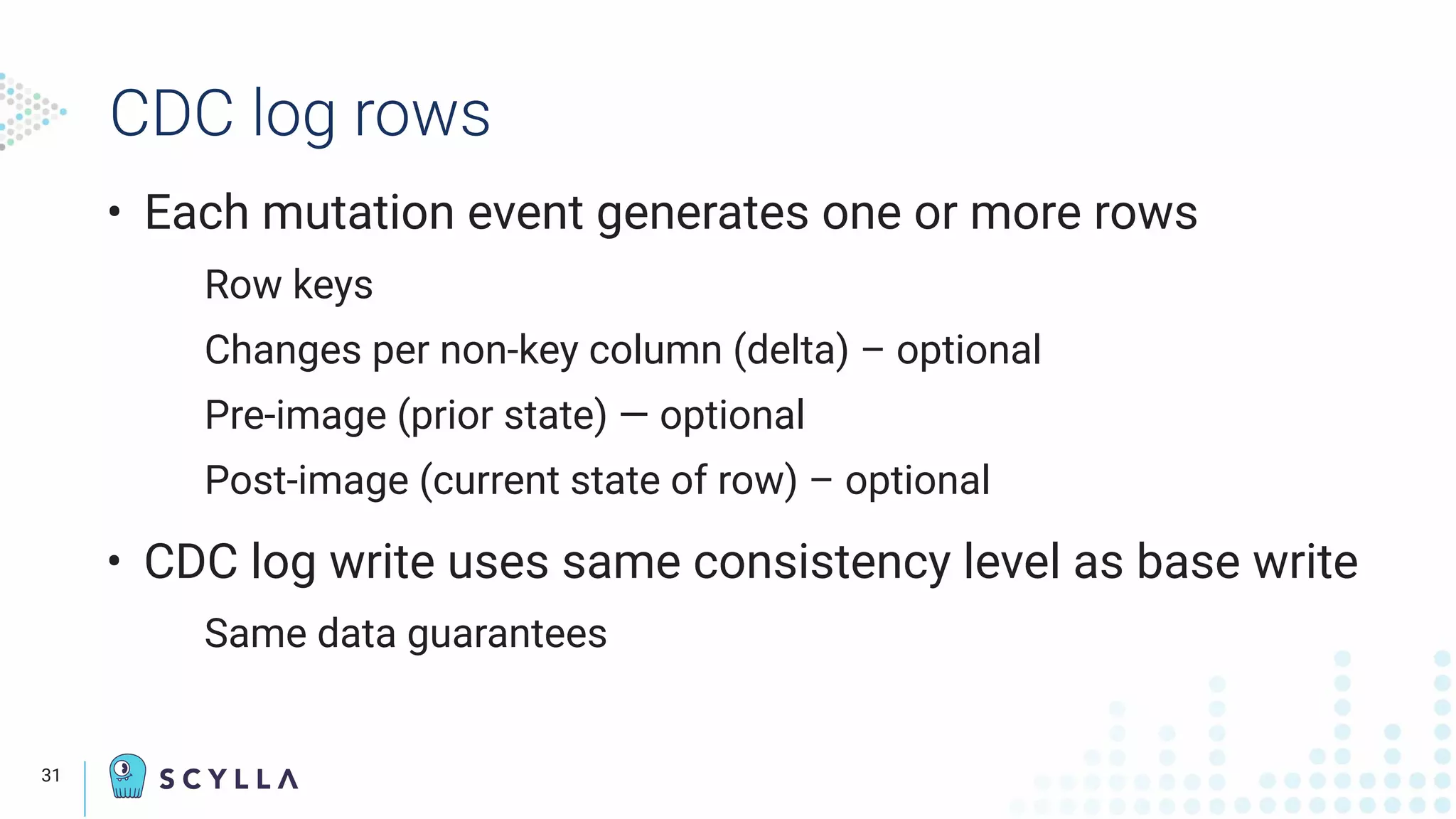 CDC log rows

• Each mutation event generates one or more rows

Row keys

Changes per non-key column (delta) – optional

Pre-image (prior state) — optional

Post-image (current state of row) – optional

• CDC log write uses same consistency level as base write

Same data guarantees

31

SCYLLA